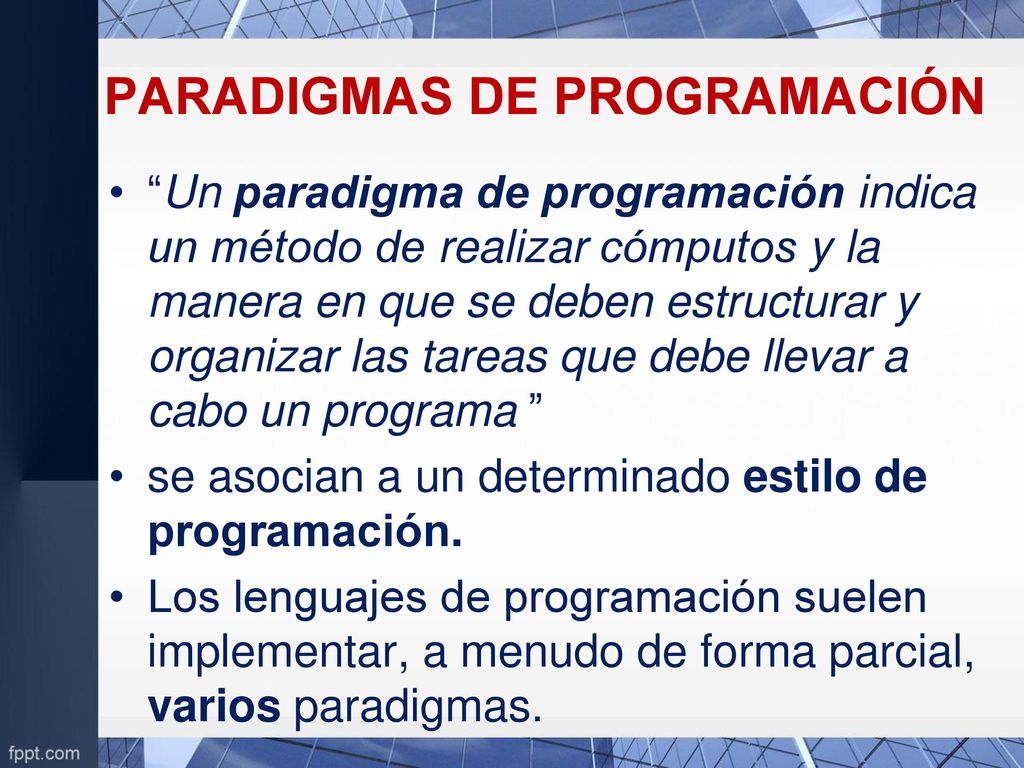 PARADIGMAS DE PROGRAMACIÓN

• “Un paradigma de programación indica un método de realizar cómputos y la manera en que se deben estructurar y organizar las tareas que debe llevar a cabo un programa ”

• se asocian a un determinado estilo de programación.

• Los lenguajes de programación suelen implementar, a menudo de forma parcial, varios paradigmas.

fppt.com